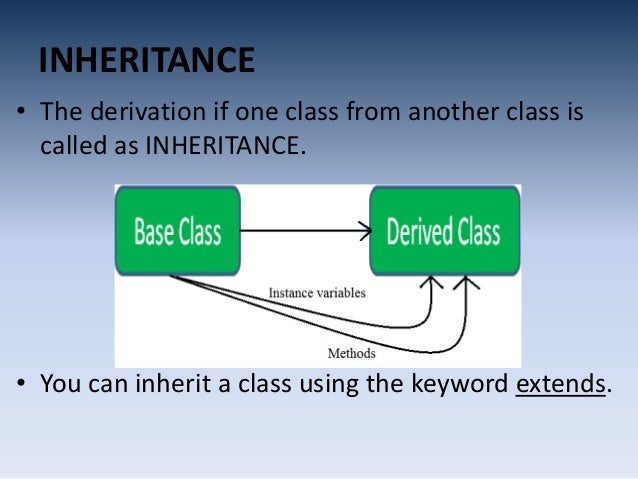 INHERITANCE

• The derivation if one class from another class is called as INHERITANCE.

Base Class

Derived Class

Instance variables

Methods

• You can inherit a class using the keyword extends.